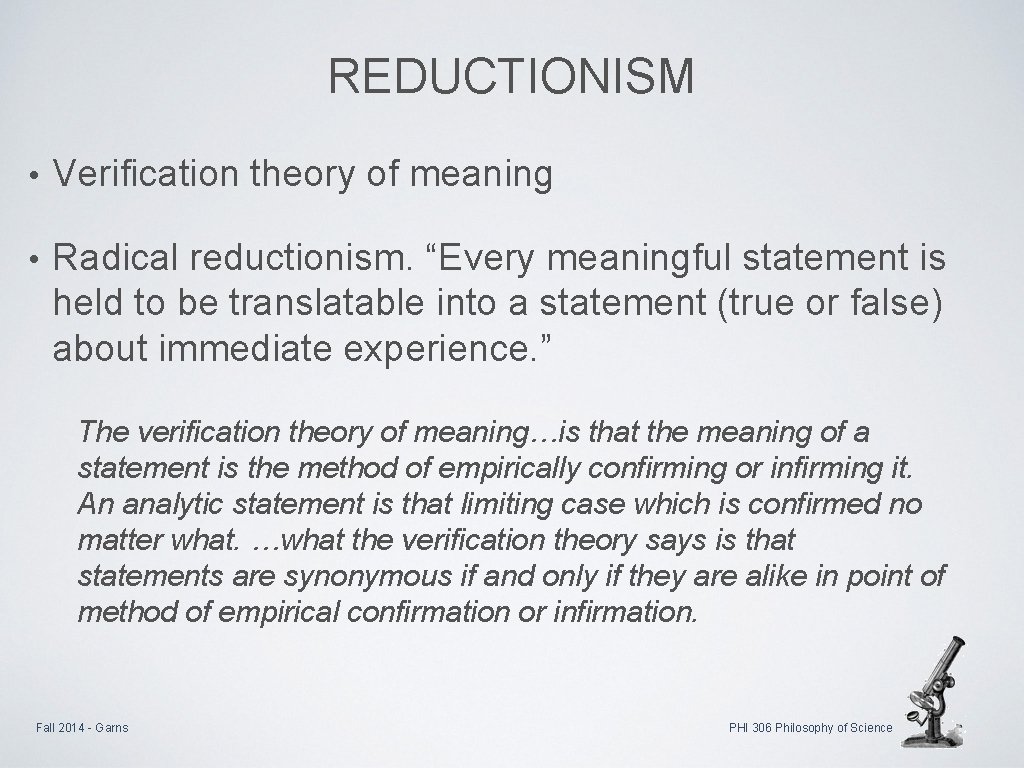 REDUCTIONISM

• Verification theory of meaning

• Radical reductionism. “Every meaningful statement is held to be translatable into a statement (true or false) about immediate experience.”

The verification theory of meaning…is that the meaning of a statement is the method of empirically confirming or infirming it. An analytic statement is that limiting case which is confirmed no matter what. …what the verification theory says is that statements are synonymous if and only if they are alike in point of method of empirical confirmation or infirmation.

Fall 2014 - Garns

PHI 306 Philosophy of Science